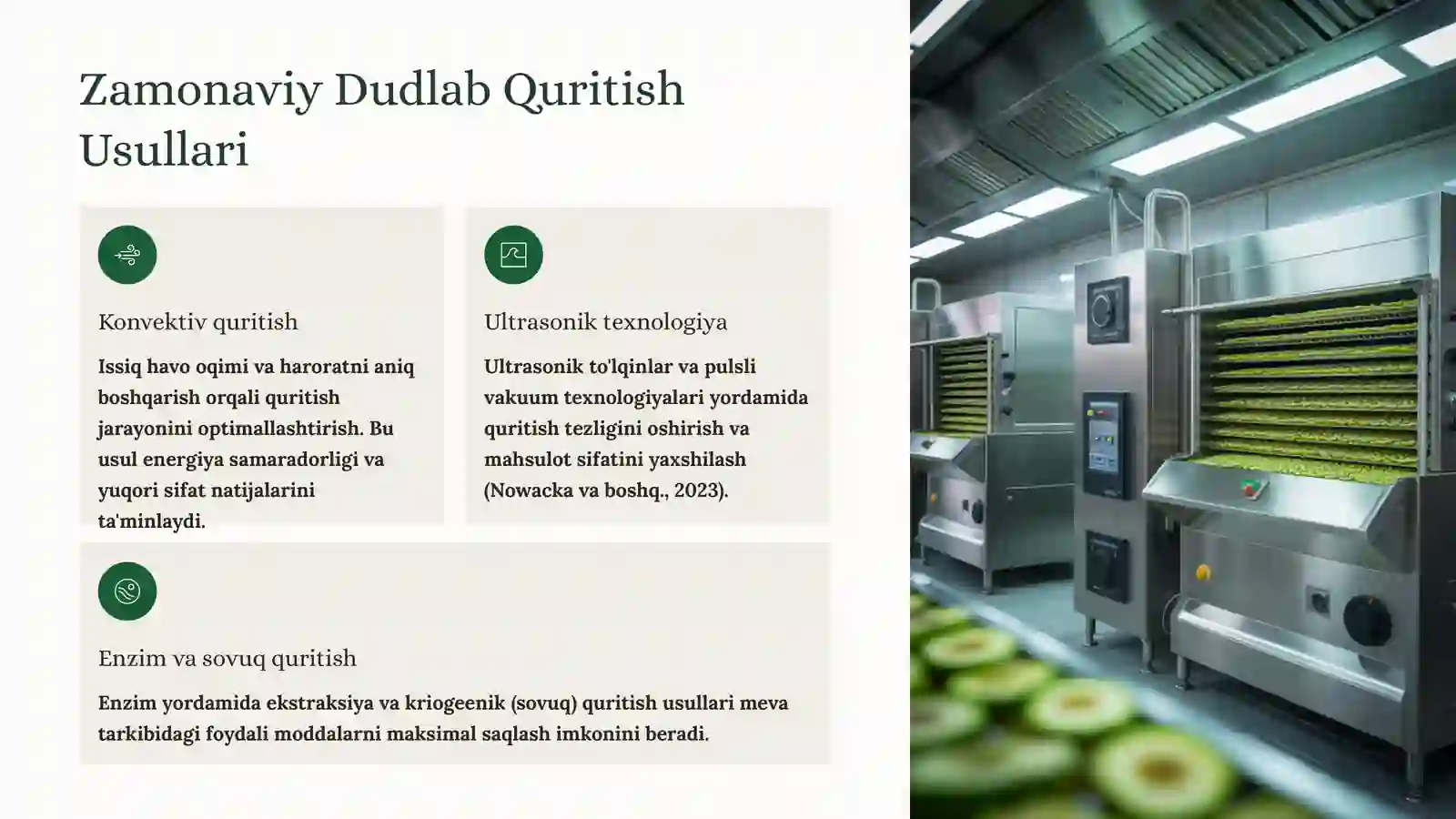 Zamonaviy Dudlab Quritish Usullari

Konvektiv quritish

Issiq havo oqimi va haroratni aniq boshqarish orqali quritish jarayonini optimallashtirish. Bu usul energiya samaradorligi va yuqori sifat natijalarini ta'minlaydi.

Ultrasonik texnologiya

Ultrasonik to'lqinlar va pulsli vakuum texnologiyalari yordamida quritish tezligini oshirish va mahsulot sifatini yaxshilash (Nowacka va boshq., 2023).

Enzim va sovuq quritish

Enzim yordamida ekstraksiya va kriogeenik (sovuq) quritish usullari meva tarkibidagi foydali moddalarni maksimal saqlash imkonini beradi.